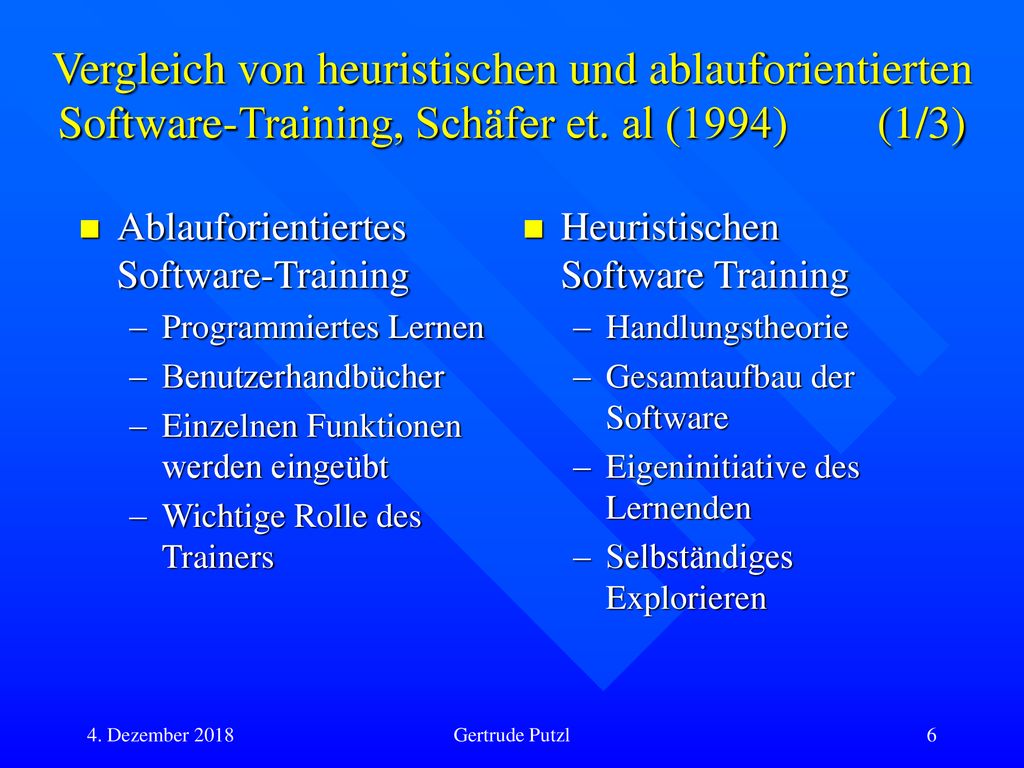 Vergleich von heuristischen und ablauforientierten Software-Training, Schäfer et. al (1994) (1/3)

Ablauforientiertes Software-Training
– Programmiertes Lernen
– Benutzerhandbücher
– Einzelnen Funktionen werden eingeübt
– Wichtige Rolle des Trainers

Heuristischen Software Training
– Handlungstheorie
– Gesamtaufbau der Software
– Eigeninitiative des Lernenden
– Selbständiges Explorieren

4. Dezember 2018
Gertrude Putzl
6